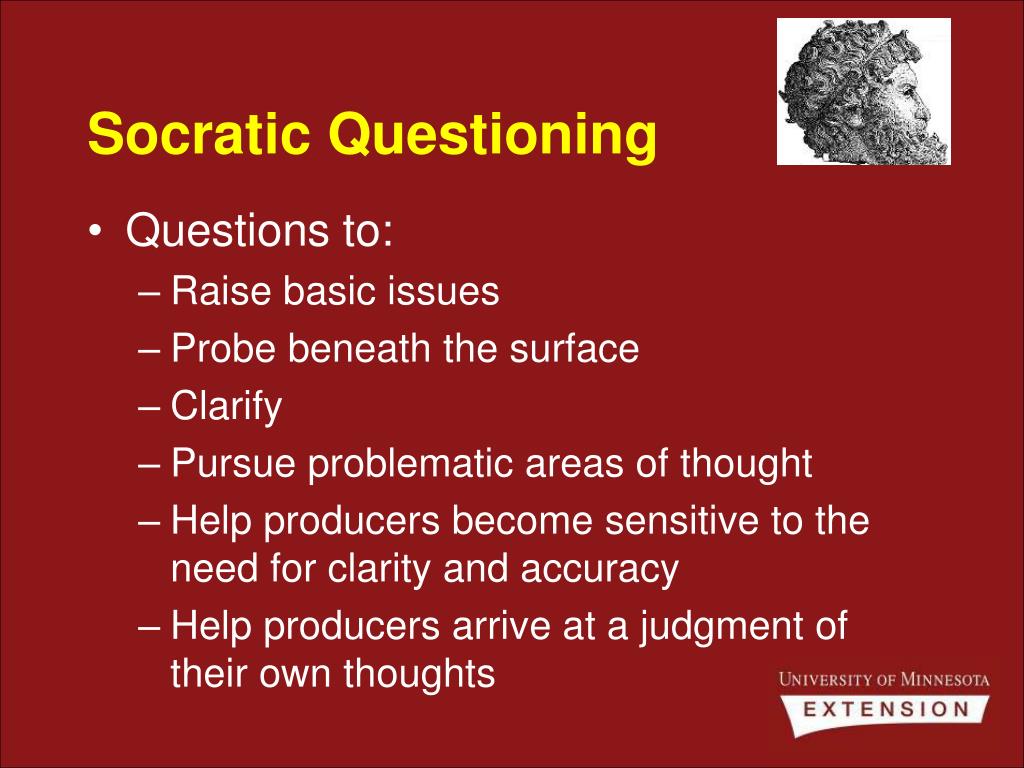 Socratic Questioning

• Questions to:
– Raise basic issues
– Probe beneath the surface
– Clarify
– Pursue problematic areas of thought
– Help producers become sensitive to the need for clarity and accuracy
– Help producers arrive at a judgment of their own thoughts

UNIVERSITY OF MINNESOTA
EXTENSION